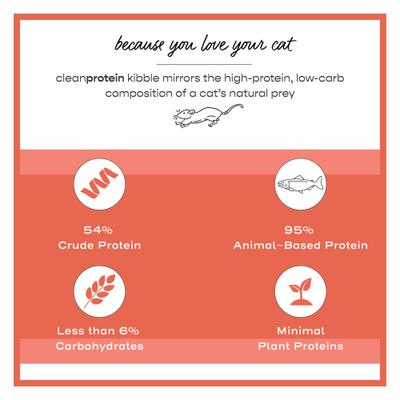 because you love your cat

cleanprotein kibble mirrors the high-protein, low-carb composition of a cat's natural prey

54%
Crude Protein

95%
Animal-Based Protein

Less than 6%
Carbohydrates

Minimal
Plant Proteins